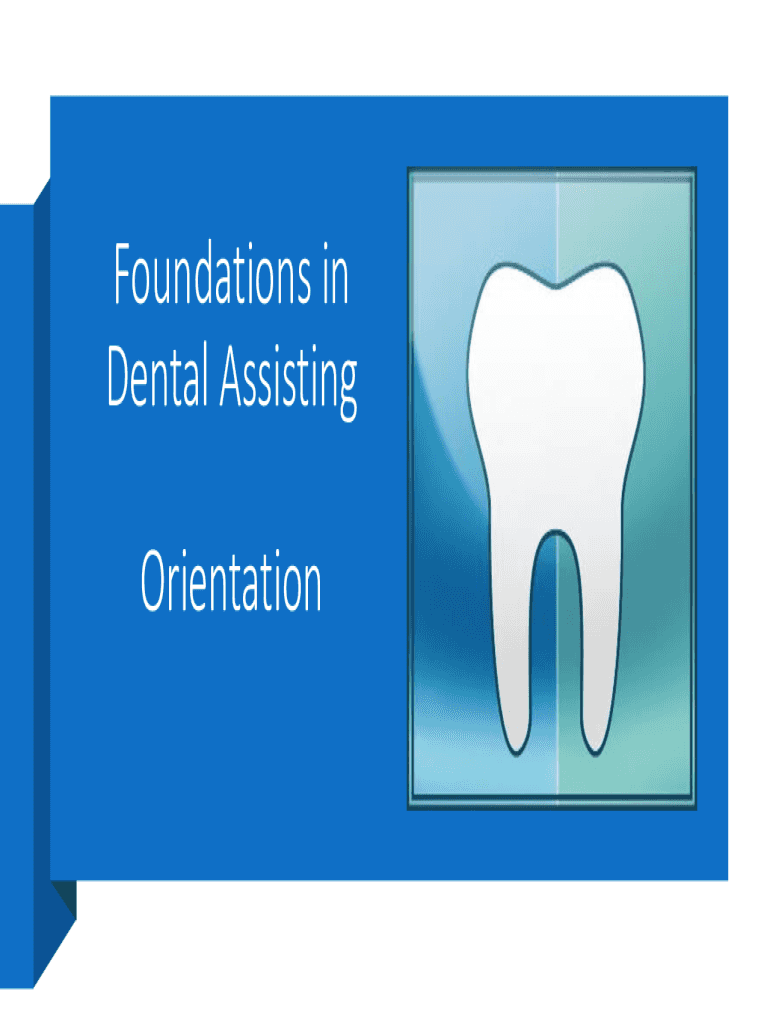 Foundations in Dental Assisting

Orientation